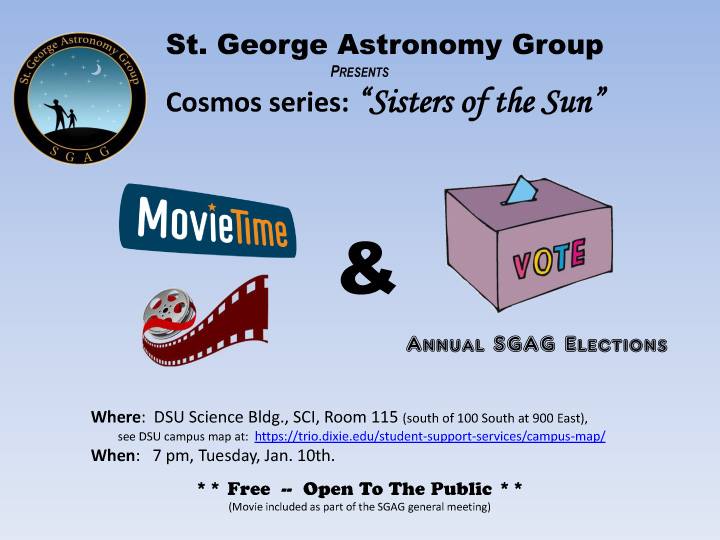 St. George Astronomy Group
SGAG

St. George Astronomy Group
PRESENTS
Cosmos series: "Sisters of the Sun"

MovieTime

&

VOTE

ANNUAL SGAG ELECTIONS

Where: DSU Science Bldg., SCI, Room 115 (south of 100 South at 900 East), see DSU campus map at: https://trio.dixie.edu/student-support-services/campus-map/
When: 7 pm, Tuesday, Jan. 10th.

* * Free -- Open To The Public * *
(Movie included as part of the SGAG general meeting)